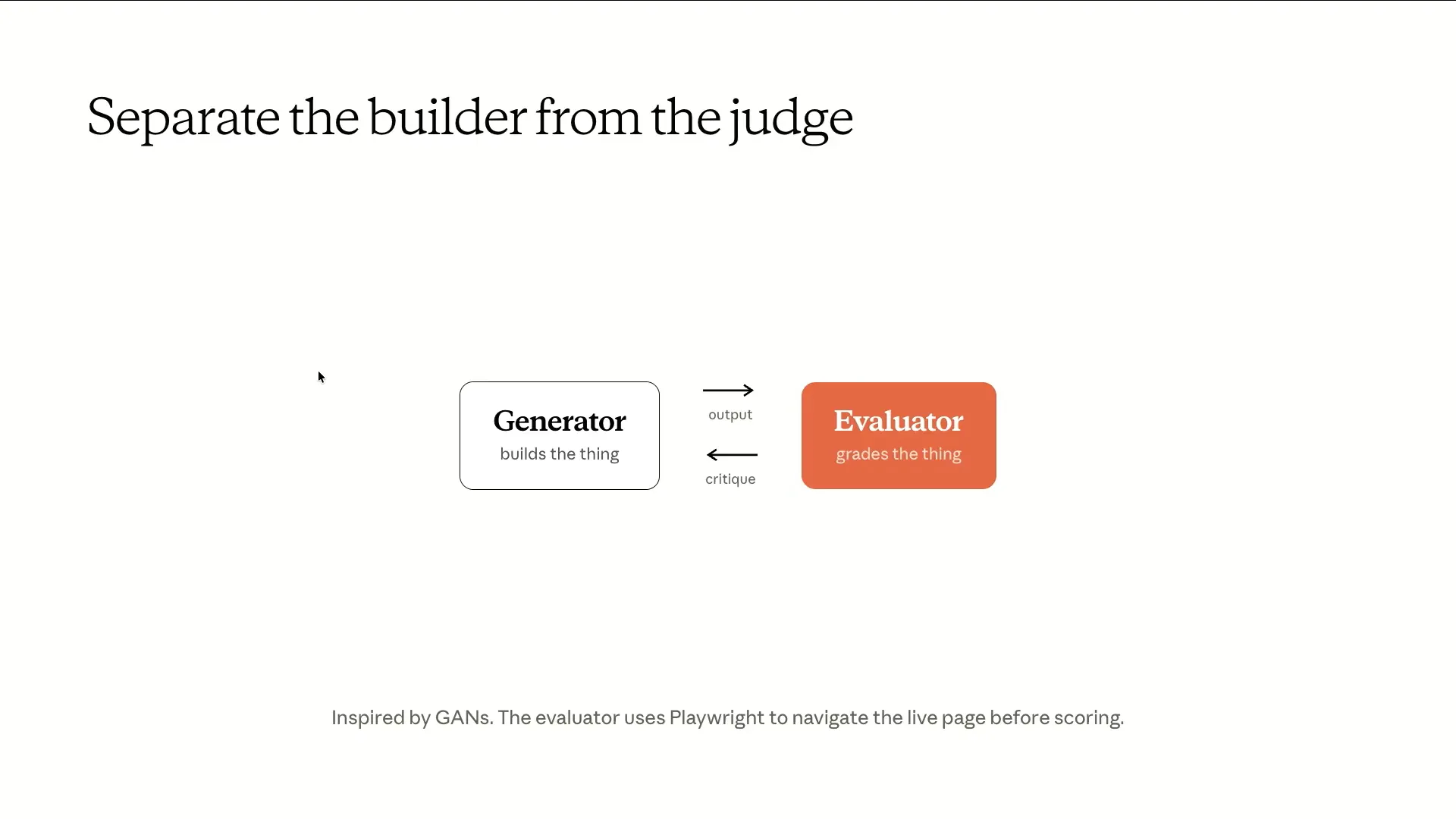 Separate the builder from the judge

Generator
builds the thing

output

critique

Evaluator
grades the thing

Inspired by GANs. The evaluator uses Playwright to navigate the live page before scoring.